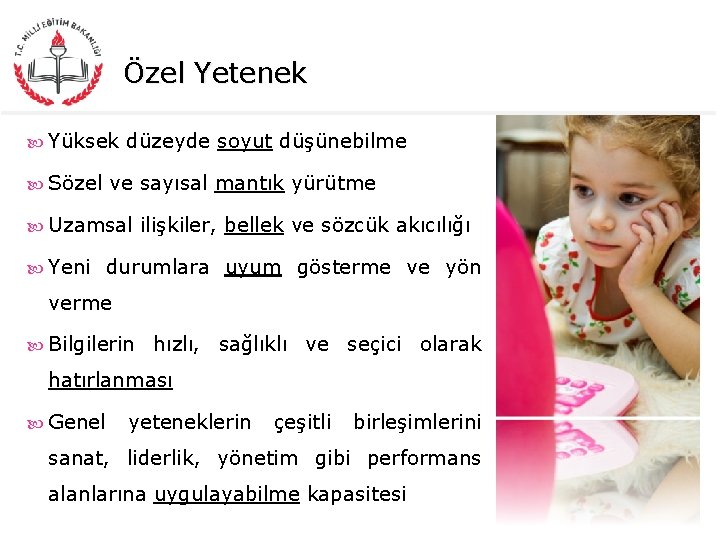 T.C. MİLLİ EĞİTİM BAKANLIĞI

Özel Yetenek

Yüksek düzeyde soyut düşünebilme

Sözel ve sayısal mantık yürütme

Uzamsal ilişkiler, bellek ve sözcük akıcılığı

Yeni durumlara uyum gösterme ve yön verme

Bilgilerin hızlı, sağlıklı ve seçici olarak hatırlanması

Genel yeteneklerin çeşitli birleşimlerini sanat, liderlik, yönetim gibi performans alanlarına uygulayabilme kapasitesi